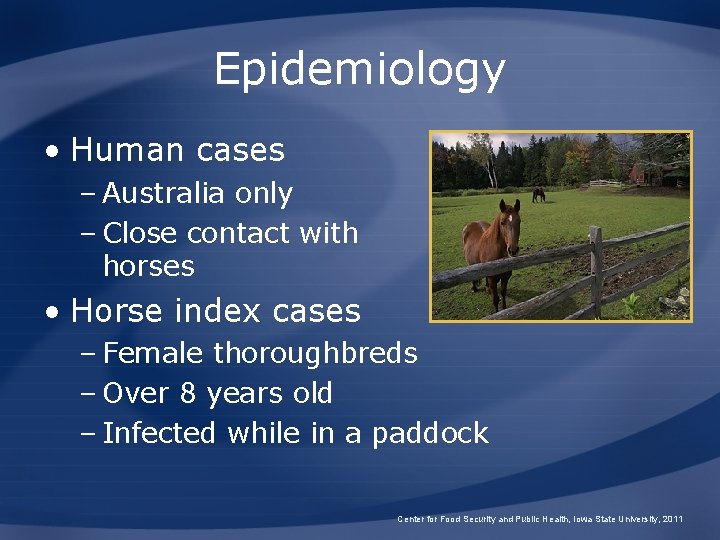 Epidemiology

• Human cases
– Australia only
– Close contact with horses

• Horse index cases
– Female thoroughbreds
– Over 8 years old
– Infected while in a paddock

Center for Food Security and Public Health, Iowa State University, 2011